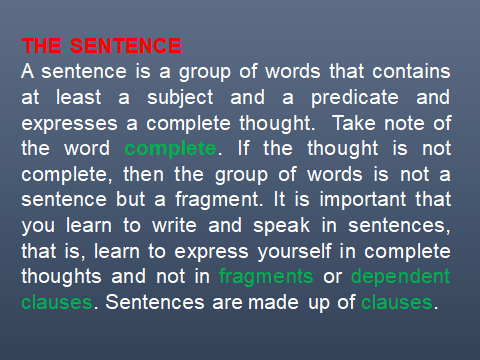 THE SENTENCE
A sentence is a group of words that contains at least a subject and a predicate and expresses a complete thought. Take note of the word complete. If the thought is not complete, then the group of words is not a sentence but a fragment. It is important that you learn to write and speak in sentences, that is, learn to express yourself in complete thoughts and not in fragments or dependent clauses. Sentences are made up of clauses.